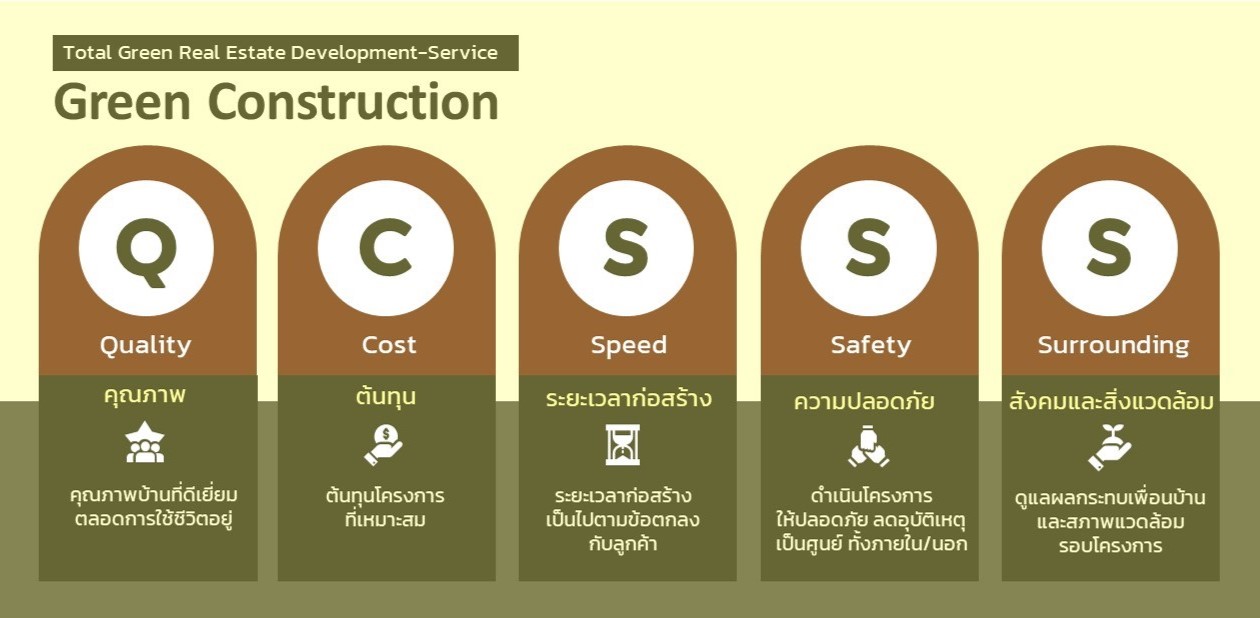 Total Green Real Estate Development-Service

Green Construction

Q

Quality

คุณภาพ

คุณภาพบ้านที่ดีเยี่ยม ตลอดการใช้ชีวิตอยู่

C

Cost

ต้นทุน

ต้นทุนโครงการ ที่เหมาะสม

S

Speed

ระยะเวลาก่อสร้าง

ระยะเวลาก่อสร้าง เป็นไปตามข้อตกลง กับลูกค้า

S

Safety

ความปลอดภัย

ดำเนินโครงการ ให้ปลอดภัย ลดอุบัติเหตุ เป็นศูนย์ ทั้งภายใน/นอก

S

Surrounding

สังคมและสิ่งแวดล้อม

ดูแลผลกระทบเพื่อนบ้าน และสภาพแวดล้อม รอบโครงการ